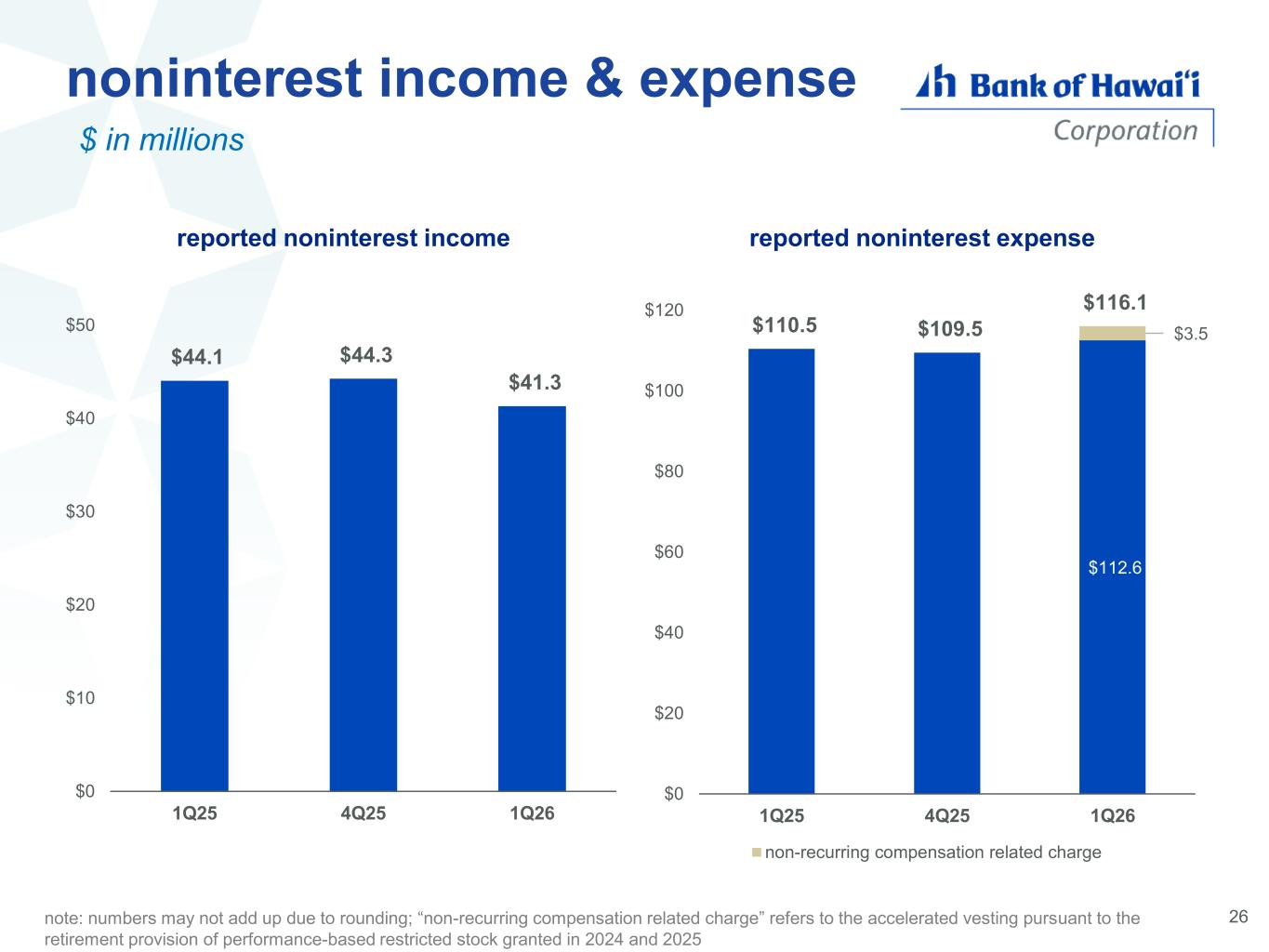 noninterest income & expense

$ in millions

Bank of Hawaiʻi Corporation

reported noninterest income

$50
$40
$30
$20
$10
$0

$44.1
$44.3
$41.3

1Q25
4Q25
1Q26

reported noninterest expense

$120
$100
$80
$60
$40
$20
$0

$110.5
$109.5
$116.1
$3.5
$112.6

1Q25
4Q25
1Q26

non-recurring compensation related charge

note: numbers may not add up due to rounding; “non-recurring compensation related charge” refers to the accelerated vesting pursuant to the retirement provision of performance-based restricted stock granted in 2024 and 2025

26